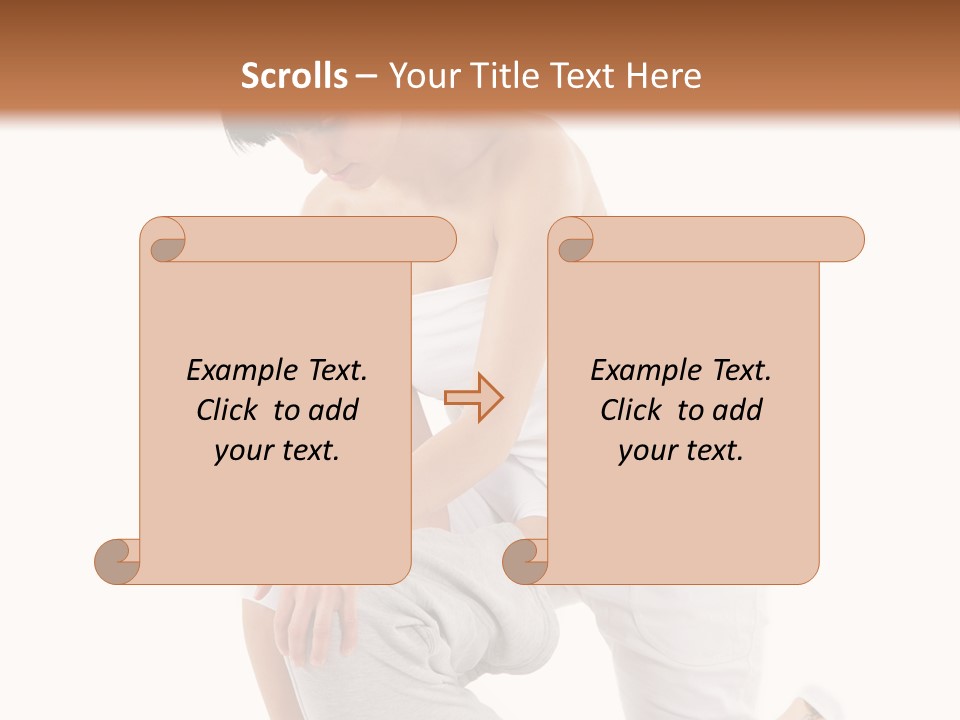 Scrolls – Your Title Text Here

Example Text. Click to add your text.

Example Text. Click to add your text.